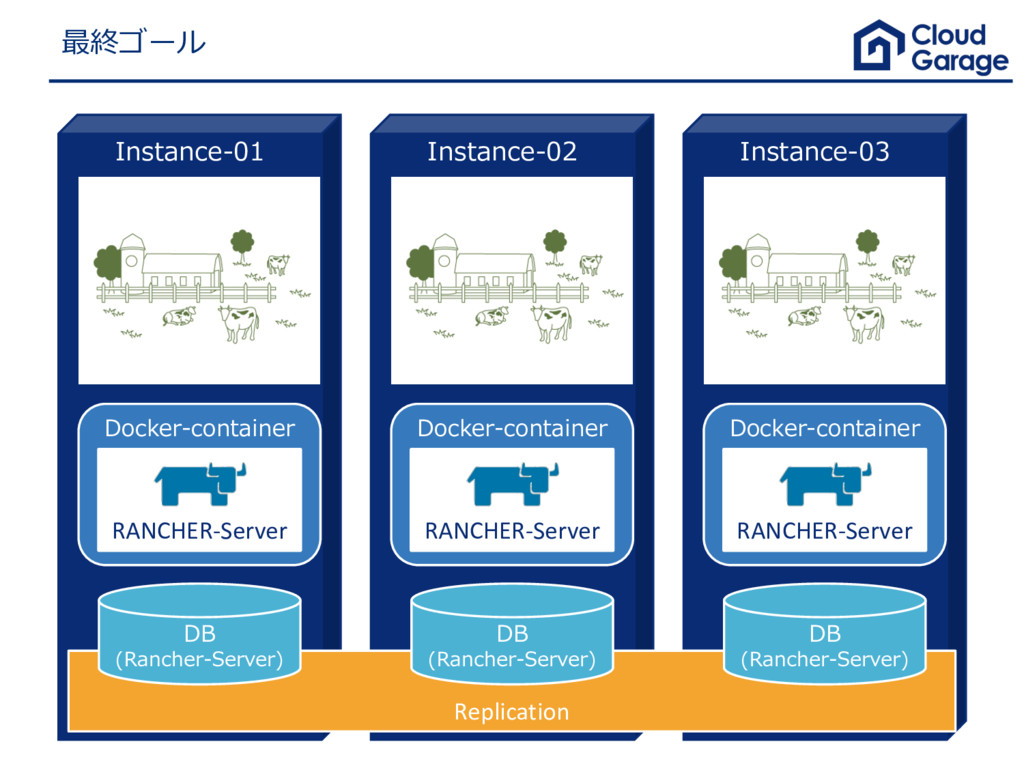 最終ゴール

Cloud Garage

Instance-01

Docker-container

RANCHER-Server

DB
(Rancher-Server)

Instance-02

Docker-container

RANCHER-Server

DB
(Rancher-Server)

Instance-03

Docker-container

RANCHER-Server

DB
(Rancher-Server)

Replication